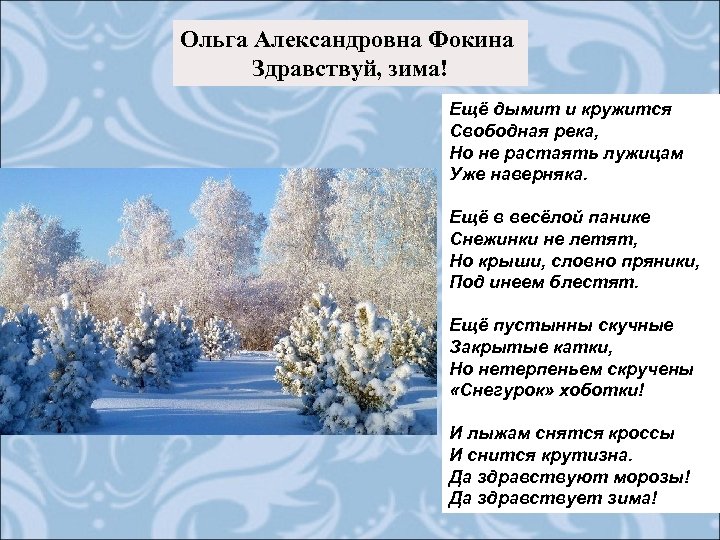 Ольга Александровна Фокина
Здравствуй, зима!

Ещё дымит и кружится
Свободная река,
Но не растаять лужицам
Уже наверняка.

Ещё в весёлой панике
Снежинки не летят,
Но крыши, словно пряники,
Под инеем блестят.

Ещё пустынны скучные
Закрытые катки,
Но нетерпеньем скручены
«Снегурок» хоботки!

И лыжам снятся кроссы
И снится крутизна.
Да здравствуют морозы!
Да здравствует зима!